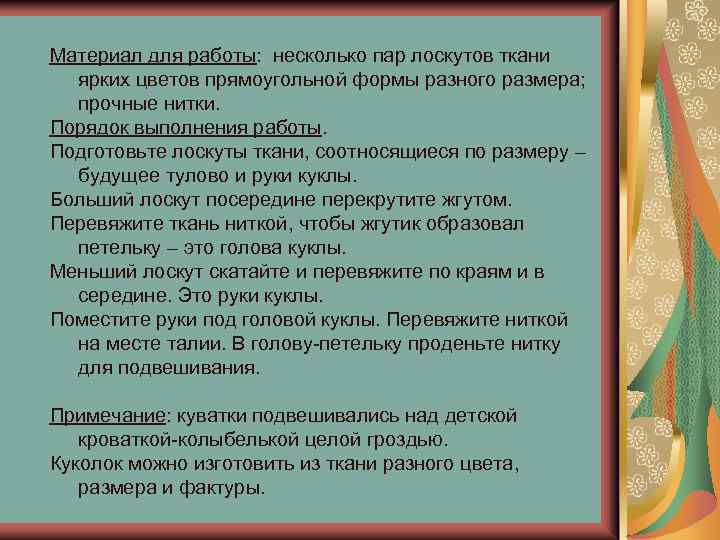 Материал для работы: несколько пар лоскутов ткани ярких цветов прямоугольной формы разного размера; прочные нитки.

Порядок выполнения работы.

Подготовьте лоскуты ткани, соотносящиеся по размеру – будущее тулово и руки куклы.

Больший лоскут посередине перекрутите жгутом.

Перевяжите ткань ниткой, чтобы жгутик образовал петельку – это голова куклы.

Меньший лоскут скатайте и перевяжите по краям и в середине. Это руки куклы.

Поместите руки под головой куклы. Перевяжите ниткой на месте талии. В голову-петельку проденьте нитку для подвешивания.

Примечание: куватки подвешивались над детской кроваткой-колыбелькой целой гроздью.

Куколок можно изготовить из ткани разного цвета, размера и фактуры.